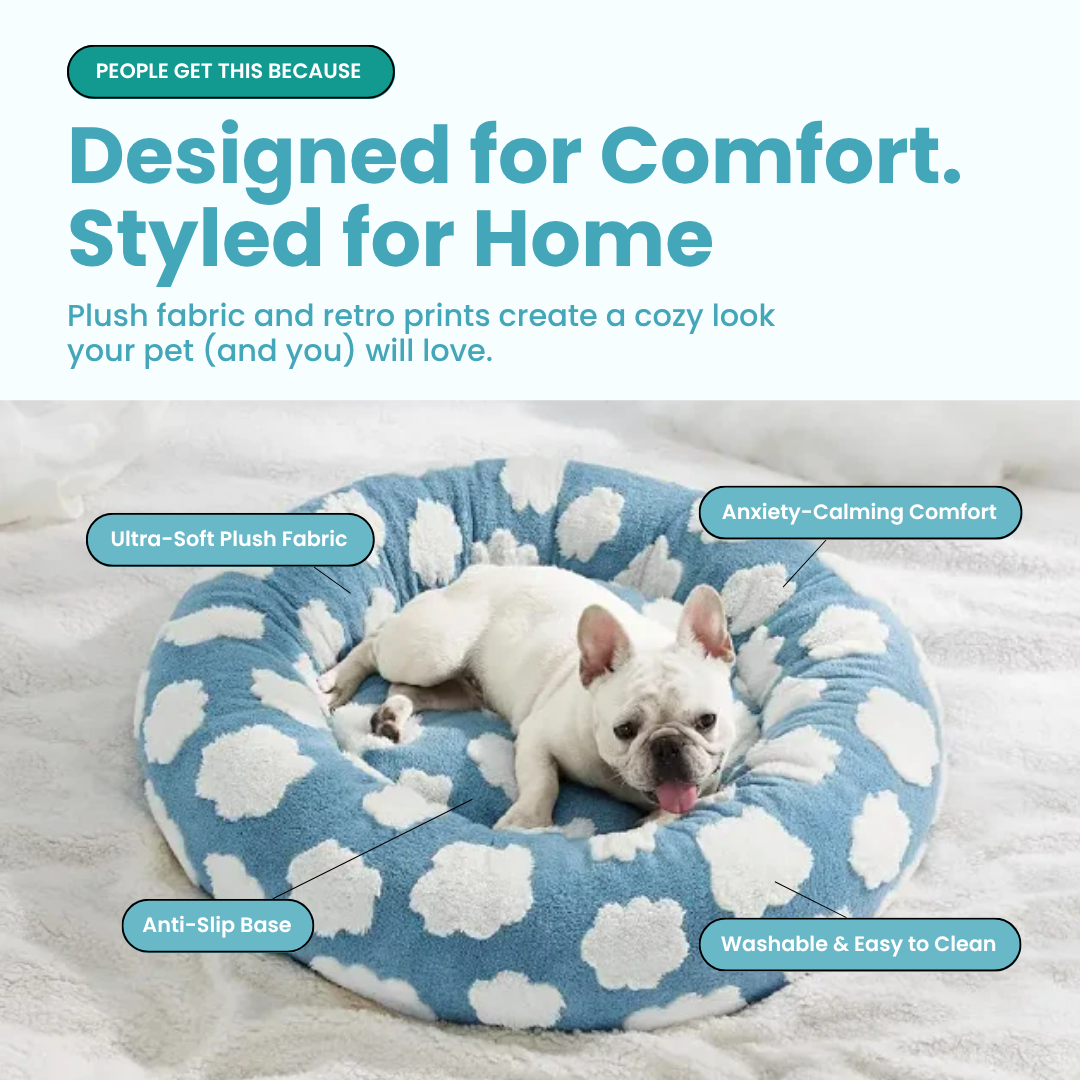 PEOPLE GET THIS BECAUSE

Designed for Comfort. Styled for Home

Plush fabric and retro prints create a cozy look your pet (and you) will love.

Ultra-Soft Plush Fabric

Anxiety-Calming Comfort

Anti-Slip Base

Washable & Easy to Clean